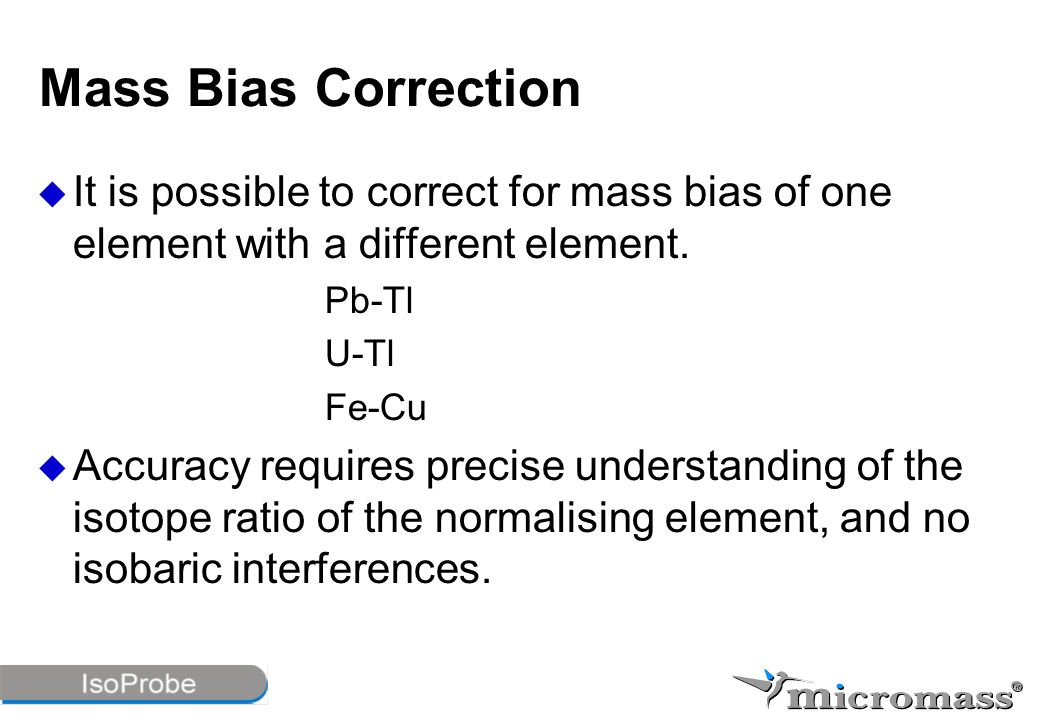 Mass Bias Correction

It is possible to correct for mass bias of one element with a different element.

Pb-Tl

U-Tl

Fe-Cu

Accuracy requires precise understanding of the isotope ratio of the normalising element, and no isobaric interferences.

IsoProbe

micromass®